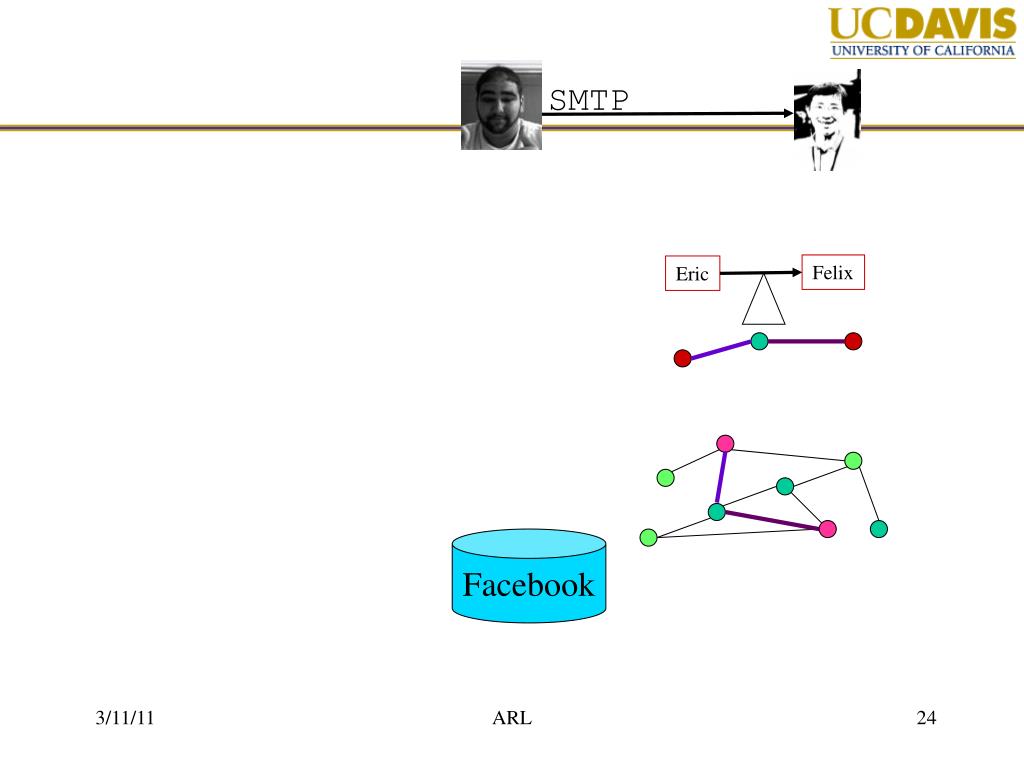 UCDAVIS
UNIVERSITY OF CALIFORNIA

SMTP

Eric

Felix

Facebook

3/11/11

ARL

24